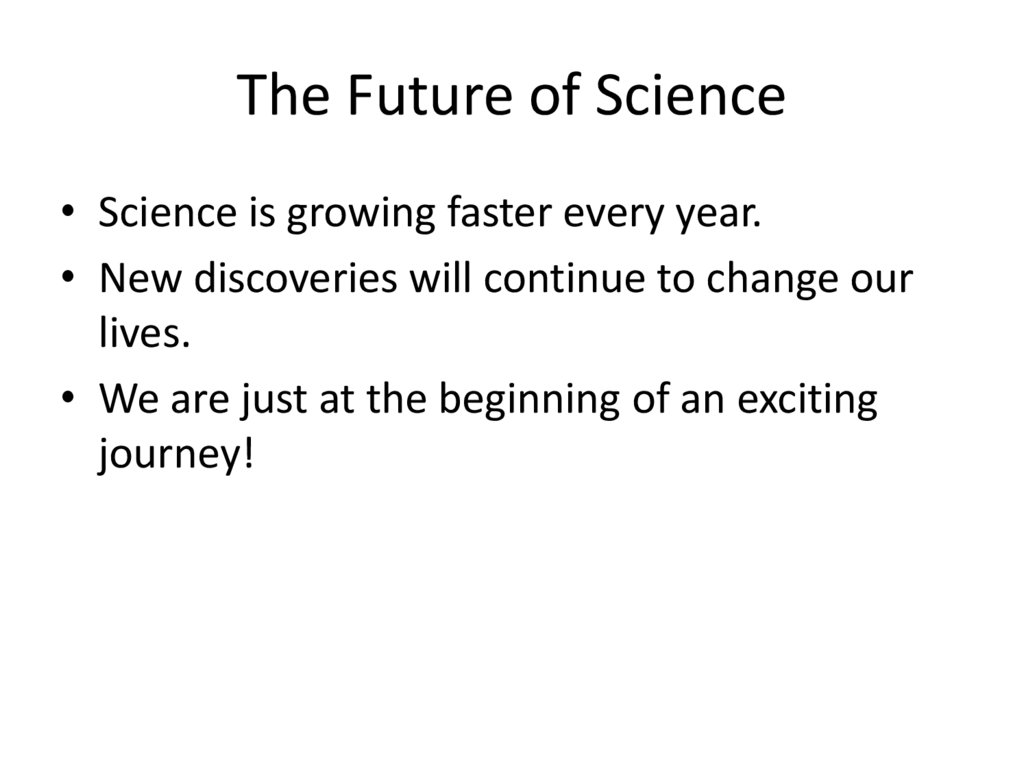 The Future of Science

• Science is growing faster every year.
• New discoveries will continue to change our lives.
• We are just at the beginning of an exciting journey!